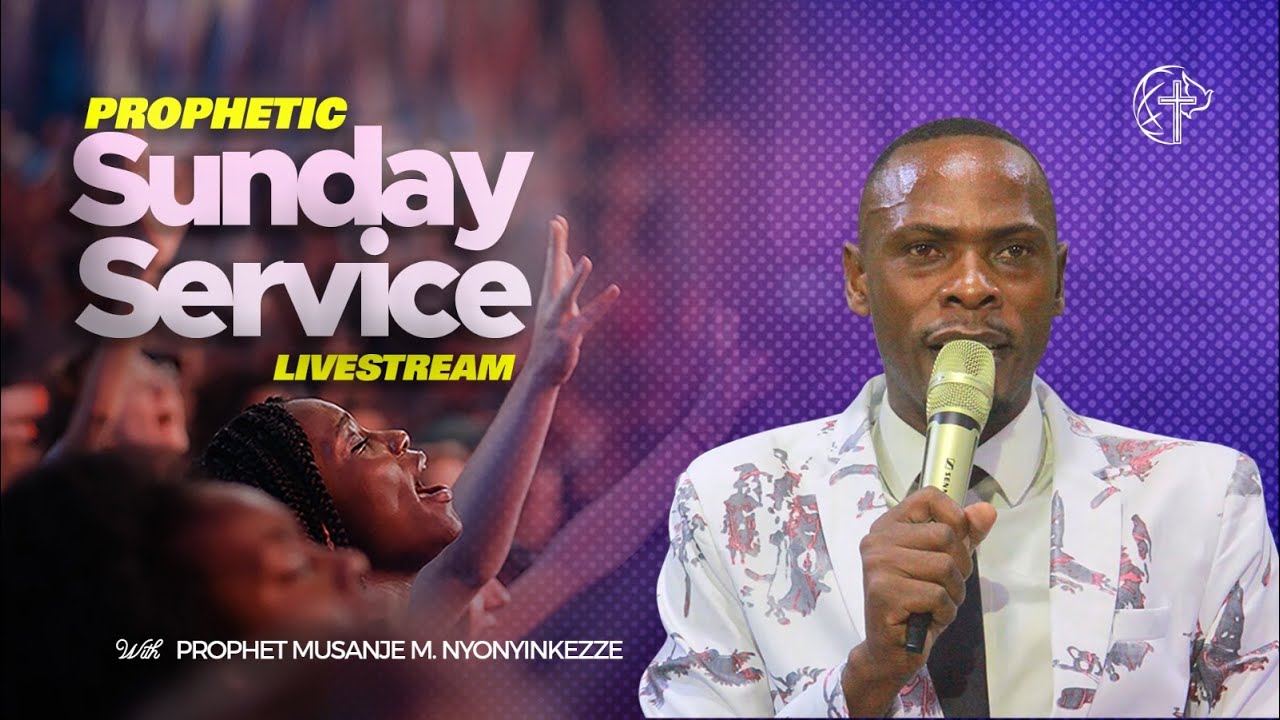 PROPHETIC
Sunday
Service
LIVESTREAM

With PROPHET MUSANJE M. NYONYINKEZZE